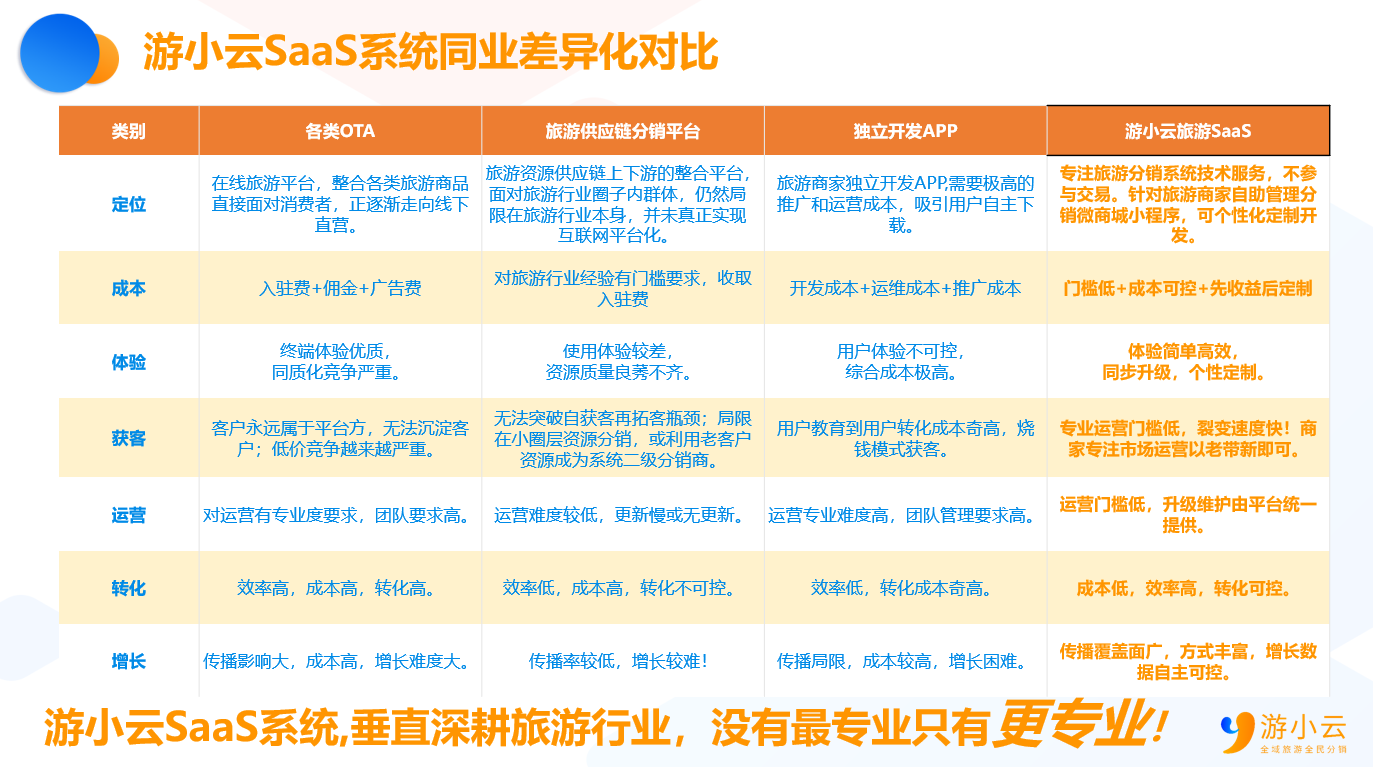 游小云SaaS系统同业差异化对比

| 类别 | 各类OTA | 旅游供应链分销平台 | 独立开发APP | 游小云旅游SaaS |
|---|---|---|---|---|
| 定位 | 在线旅游平台，整合各类旅游商品直接面对消费者，正逐渐走向线下直营。 | 旅游资源供应链上下游的整合平台，面对旅游行业圈子内群体，仍然局限在旅游行业本身，并未真正实现互联网平台化。 | 旅游商家独立开发APP,需要极高的推广和运营成本，吸引用户自主下载。 | 专注旅游分销系统技术服务，不参与交易。针对旅游商家自助管理分销微商城小程序，可个性化定制开发。 |
| 成本 | 入驻费+佣金+广告费 | 对旅游行业经验有门槛要求，收取入驻费 | 开发成本+运维成本+推广成本 | 门槛低+成本可控+先收益后定制 |
| 体验 | 终端体验优质，同质化竞争严重。 | 使用体验较差，资源质量良莠不齐。 | 用户体验不可控，综合成本极高。 | 体验简单高效，同步升级，个性定制。 |
| 获客 | 客户永远属于平台方，无法沉淀客户；低价竞争越来越严重。 | 无法突破自获客再拓客瓶颈；局限在小圈层资源分销，或利用老客户资源成为系统二级分销商。 | 用户教育到用户转化成本奇高，烧钱模式获客。 | 专业运营门槛低，裂变速度快！商家专注市场运营以老带新即可。 |
| 运营 | 对运营有专业度要求，团队要求高。 | 运营难度较低，更新慢或无更新。 | 运营专业难度高，团队管理要求高。 | 运营门槛低，升级维护由平台统一提供。 |
| 转化 | 效率高，成本高，转化高。 | 效率低，成本高，转化不可控。 | 效率低，转化成本奇高。 | 成本低，效率高，转化可控。 |
| 增长 | 传播影响大，成本高，增长难度大。 | 传播率较低，增长较难！ | 传播局限，成本较高，增长困难。 | 传播覆盖面广，方式丰富，增长数据自主可控。 |

游小云SaaS系统,垂直深耕旅游行业，没有最专业只有更专业!

游小云
全域旅游全民分销